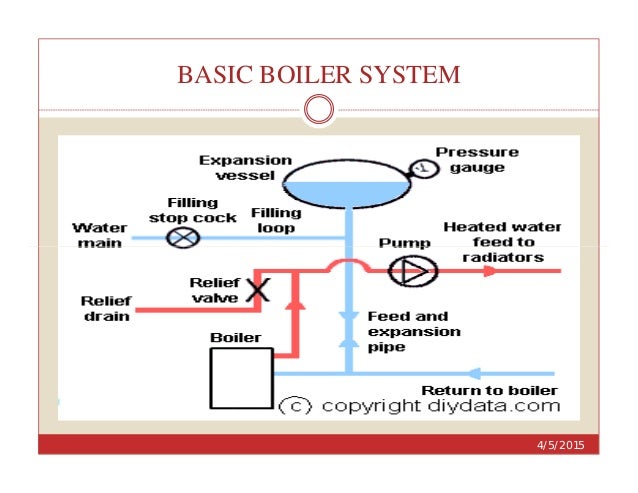 BASIC BOILER SYSTEM

Expansion vessel

Pressure gauge

Filling stop cock

Filling loop

Water main

Pump

Heated water feed to radiators

Relief valve

Relief drain

Feed and expansion pipe

Boiler

Return to boiler

(c) copyright diydata.com

4/5/2015